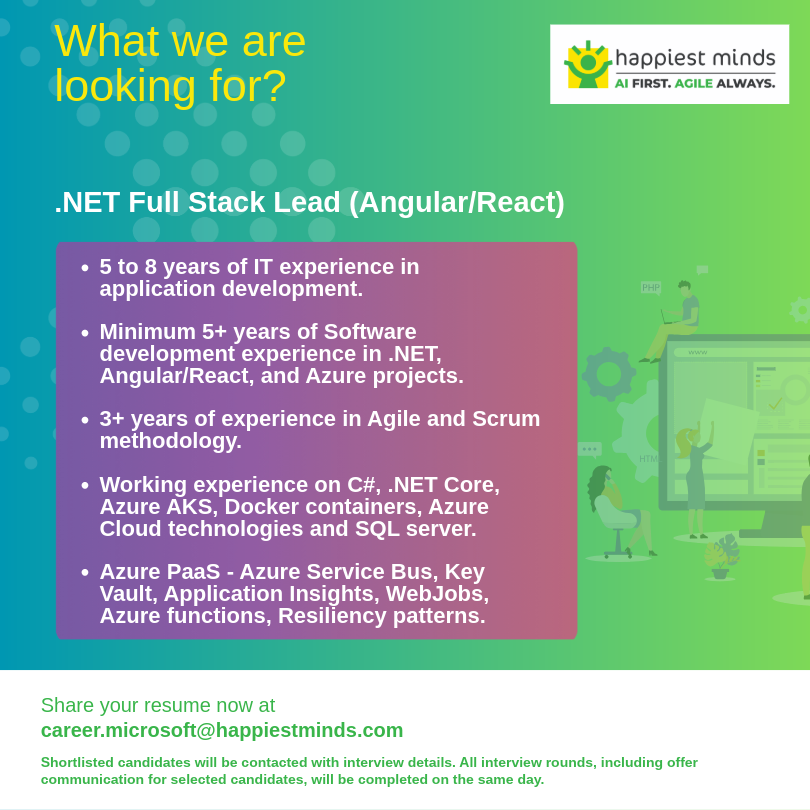 What we are looking for?

happiest minds
AI FIRST. AGILE ALWAYS.

.NET Full Stack Lead (Angular/React)

• 5 to 8 years of IT experience in application development.

• Minimum 5+ years of Software development experience in .NET, Angular/React, and Azure projects.

• 3+ years of experience in Agile and Scrum methodology.

• Working experience on C#, .NET Core, Azure AKS, Docker containers, Azure Cloud technologies and SQL server.

• Azure PaaS - Azure Service Bus, Key Vault, Application Insights, WebJobs, Azure functions, Resiliency patterns.

PHP
www
HTML

Share your resume now at
career.microsoft@happiestminds.com

Shortlisted candidates will be contacted with interview details. All interview rounds, including offer communication for selected candidates, will be completed on the same day.